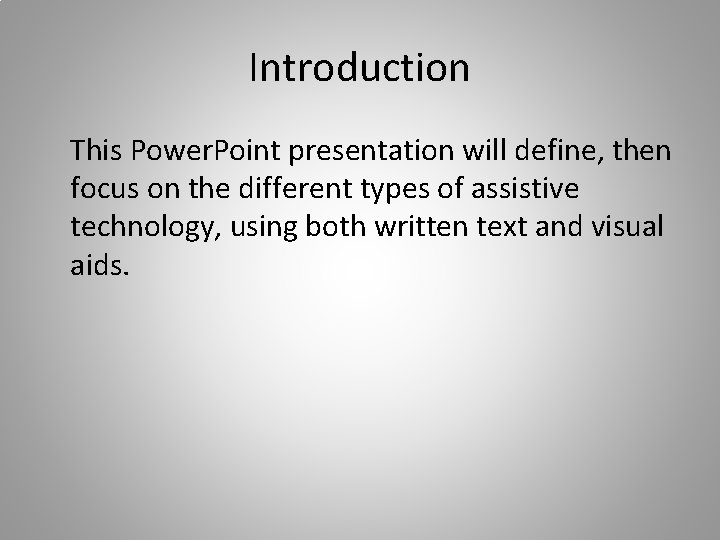 Introduction

This PowerPoint presentation will define, then focus on the different types of assistive technology, using both written text and visual aids.